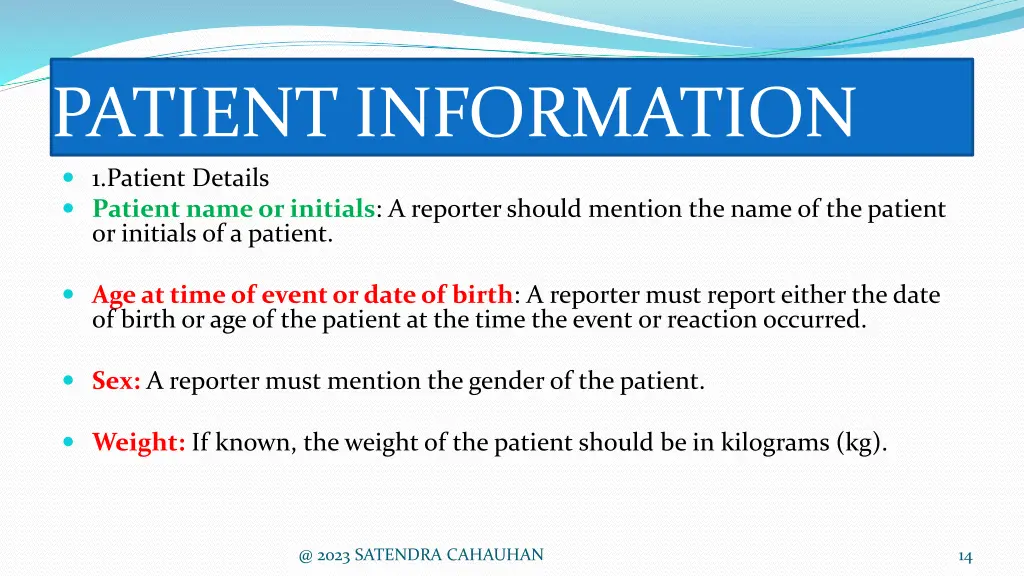 PATIENT INFORMATION

1.Patient Details

Patient name or initials: A reporter should mention the name of the patient or initials of a patient.

Age at time of event or date of birth: A reporter must report either the date of birth or age of the patient at the time the event or reaction occurred.

Sex: A reporter must mention the gender of the patient.

Weight: If known, the weight of the patient should be in kilograms (kg).

@ 2023 SATENDRA CAHAUHAN

14